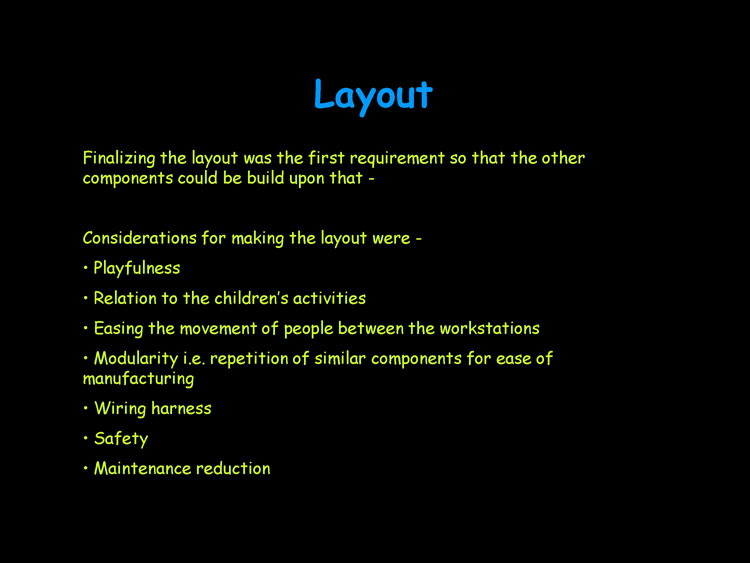 Layout

Finalizing the layout was the first requirement so that the other components could be build upon that -

Considerations for making the layout were -

• Playfulness

• Relation to the children's activities

• Easing the movement of people between the workstations

• Modularity i.e. repetition of similar components for ease of manufacturing

• Wiring harness

• Safety

• Maintenance reduction